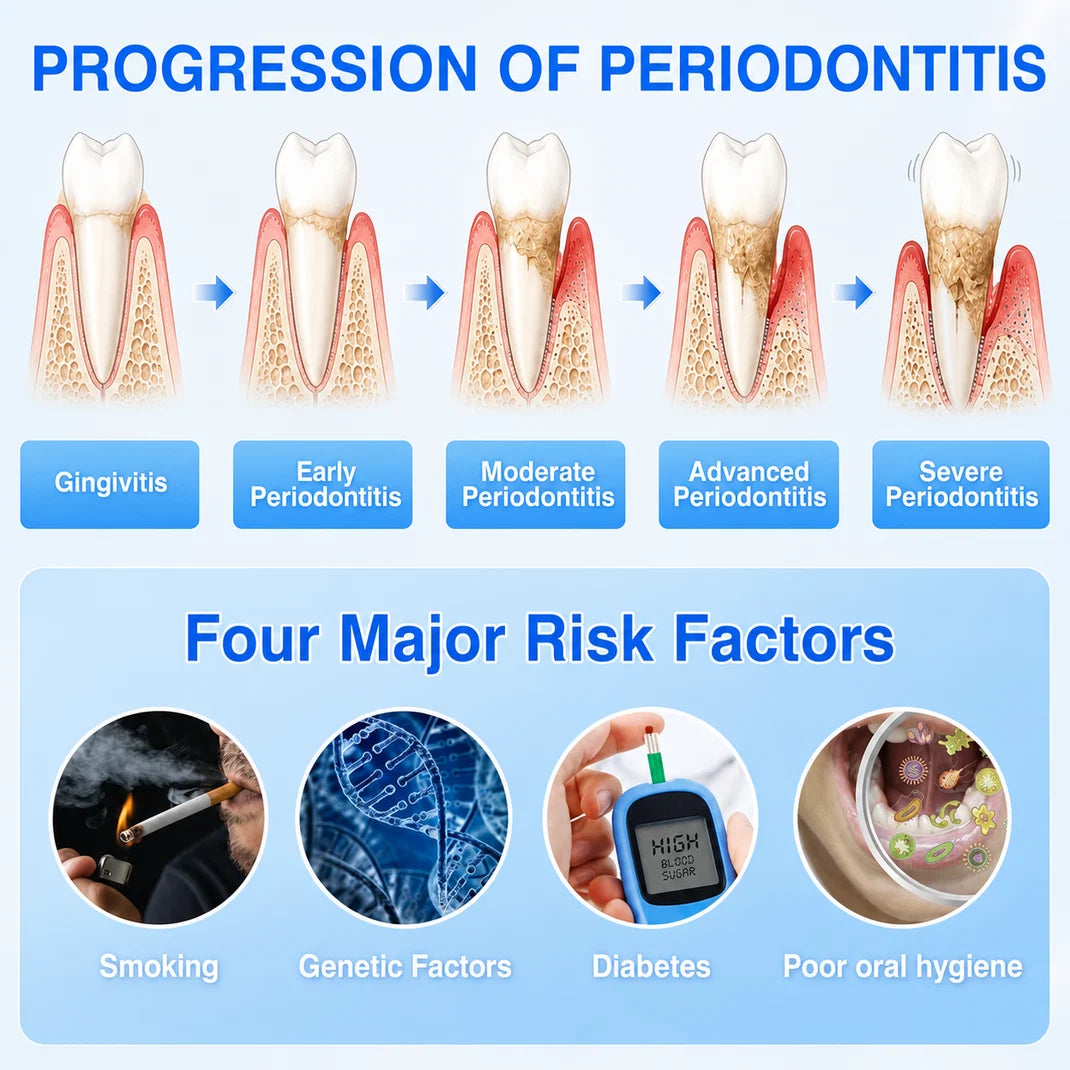 PROGRESSION OF PERIODONTITIS

Gingivitis

Early Periodontitis

Moderate Periodontitis

Advanced Periodontitis

Severe Periodontitis

Four Major Risk Factors

HIGH BLOOD SUGAR

Smoking

Genetic Factors

Diabetes

Poor oral hygiene